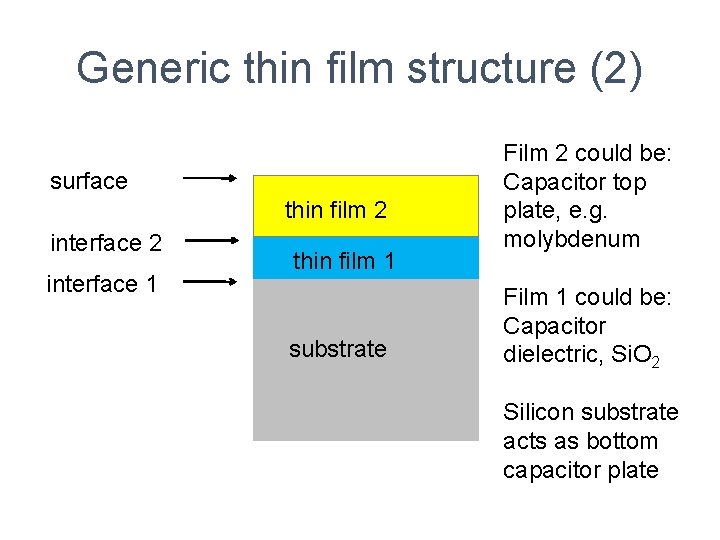 Generic thin film structure (2)

surface

interface 2

interface 1

thin film 2

thin film 1

substrate

Film 2 could be: Capacitor top plate, e.g. molybdenum

Film 1 could be: Capacitor dielectric, $SiO_2$

Silicon substrate acts as bottom capacitor plate